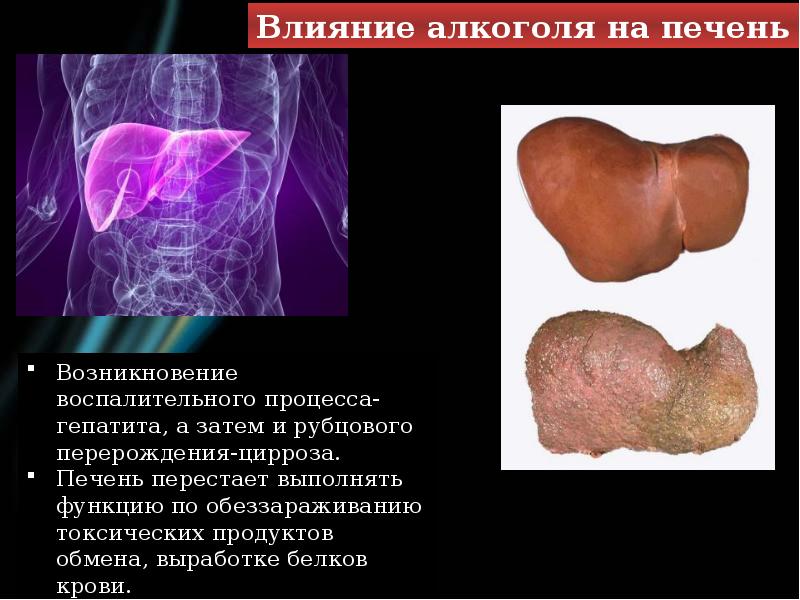 Влияние алкоголя на печень

• Возникновение воспалительного процесса-гепатита, а затем и рубцового перерождения-цирроза.
• Печень перестает выполнять функцию по обеззараживанию токсических продуктов обмена, выработке белков крови.